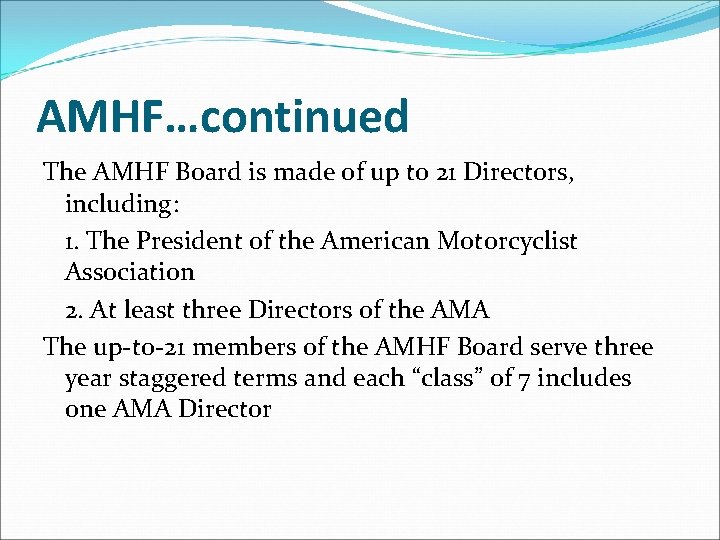 AMHF…continued

The AMHF Board is made of up to 21 Directors, including:

1. The President of the American Motorcyclist Association

2. At least three Directors of the AMA

The up-to-21 members of the AMHF Board serve three year staggered terms and each “class” of 7 includes one AMA Director